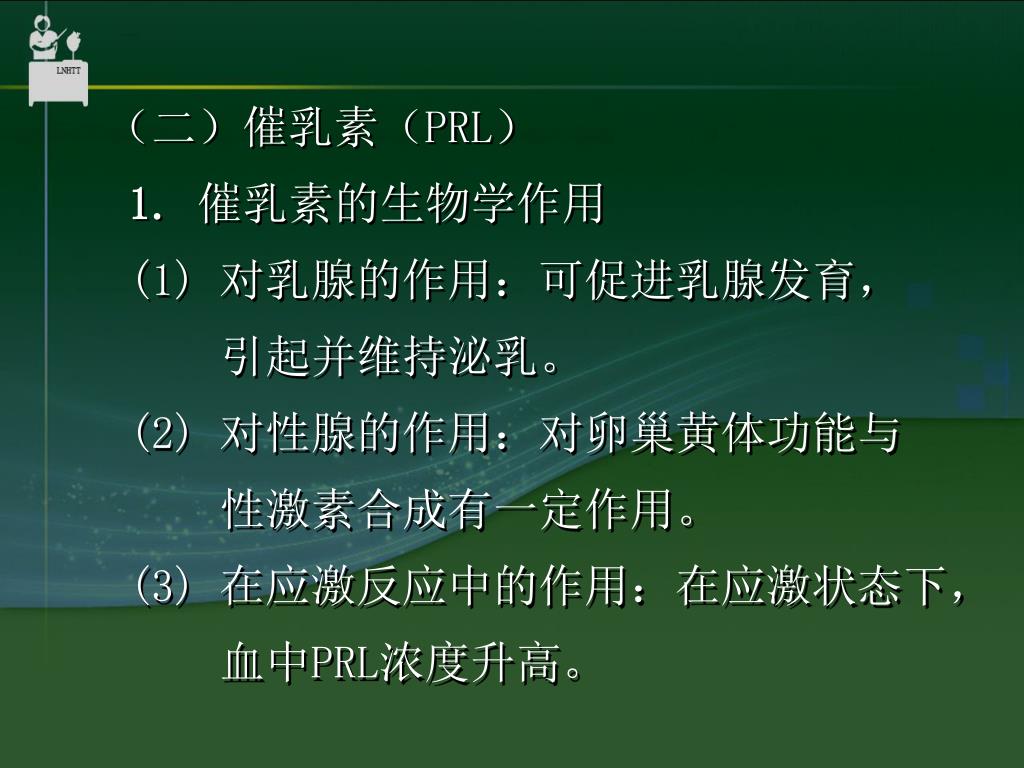 LNHTT

（二）催乳素（PRL）

1. 催乳素的生物学作用

(1) 对乳腺的作用：可促进乳腺发育，引起并维持泌乳。

(2) 对性腺的作用：对卵巢黄体功能与性激素合成有一定作用。

(3) 在应激反应中的作用：在应激状态下，血中PRL浓度升高。